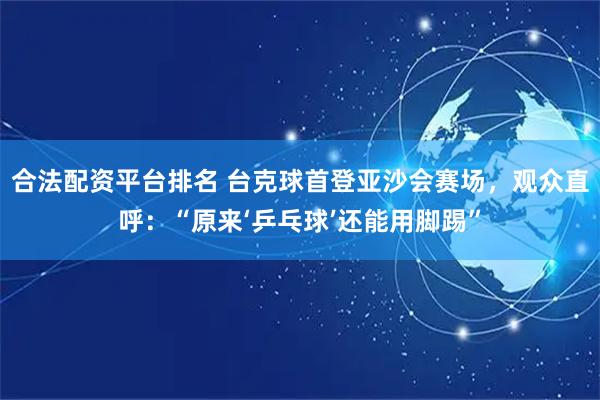 合法配资平台排名 台克球首登亚沙会赛场，观众直呼：“原来‘乒乓球’还能用脚踢”